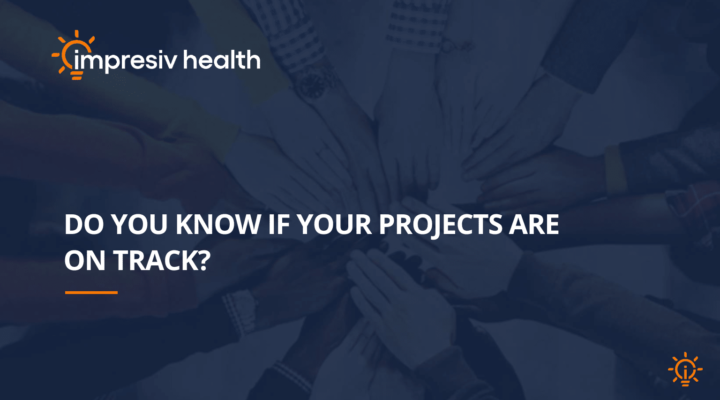 impresiv health

DO YOU KNOW IF YOUR PROJECTS ARE ON TRACK?